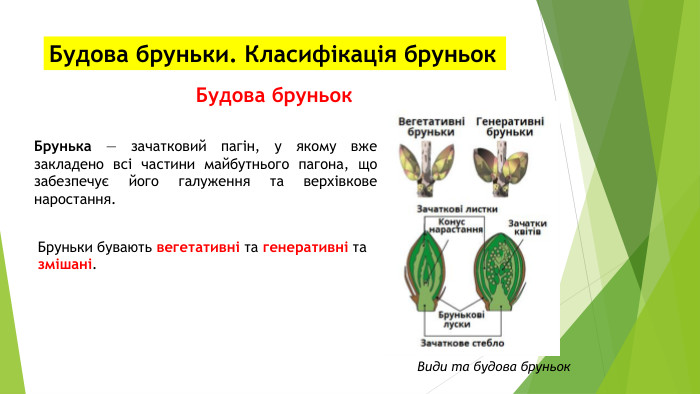 Будова бруньки. Класифікація бруньок

Будова бруньок

Брунька — зачатковий пагін, у якому вже закладено всі частини майбутнього пагона, що забезпечує його галуження та верхівкове наростання.

Бруньки бувають вегетативні та генеративні та змішані.

Вегетативні бруньки

Генеративні бруньки

Зачаткові листки

Конус наростання

Зачатки квітів

Брунькові луски

Зачаткове стебло

Види та будова бруньок